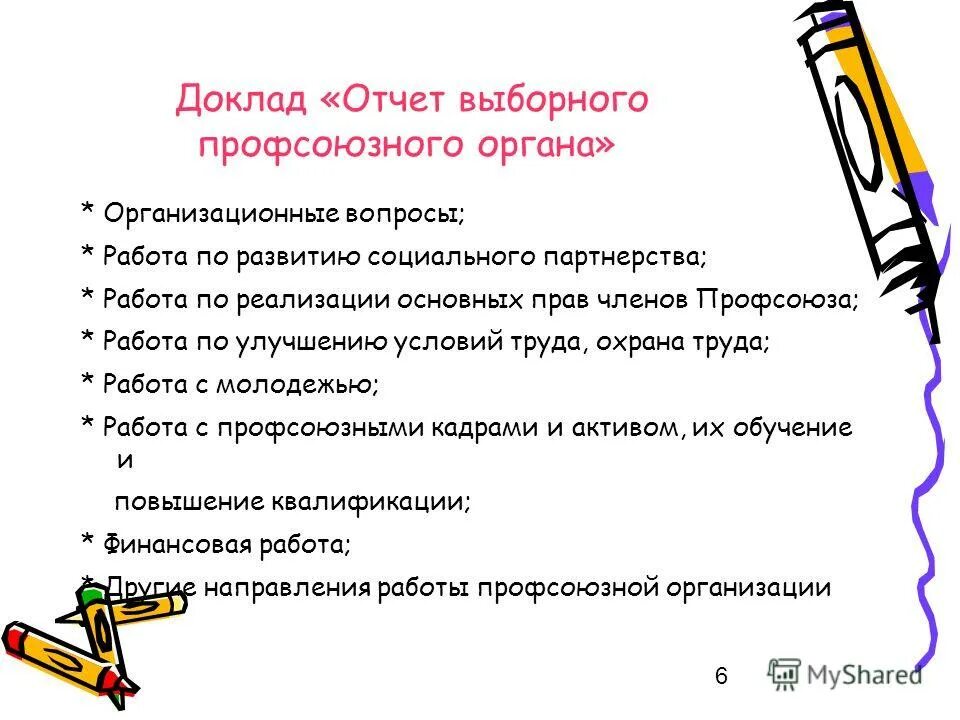 Доклад «Отчет выборного профсоюзного органа»

* Организационные вопросы;

* Работа по развитию социального партнерства;

* Работа по реализации основных прав членов Профсоюза;

* Работа по улучшению условий труда, охрана труда;

* Работа с молодежью;

* Работа с профсоюзными кадрами и активом, их обучение и

повышение квалификации;

* Финансовая работа;

* Другие направления работы профсоюзной организации

6

MyShared